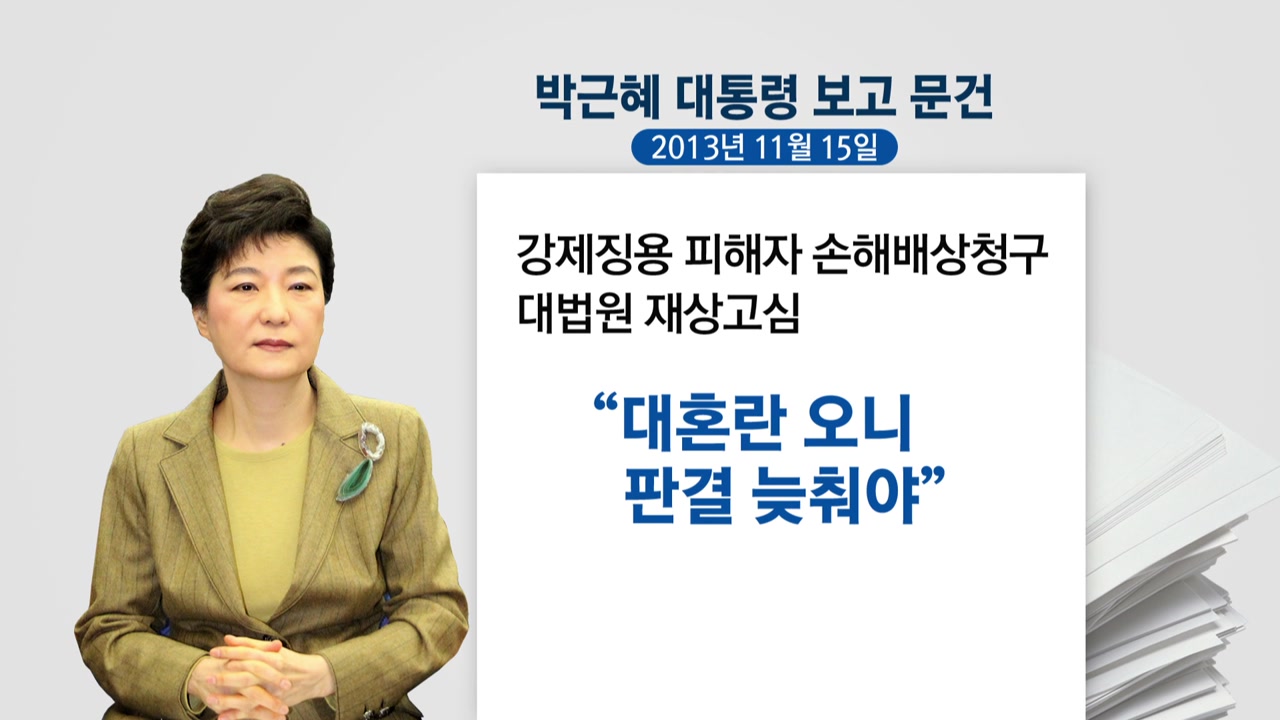 박근혜 대통령 보고 문건

2013년 11월 15일

강제징용 피해자 손해배상청구
대법원 재상고심

“대혼란 오니
판결 늦춰야”